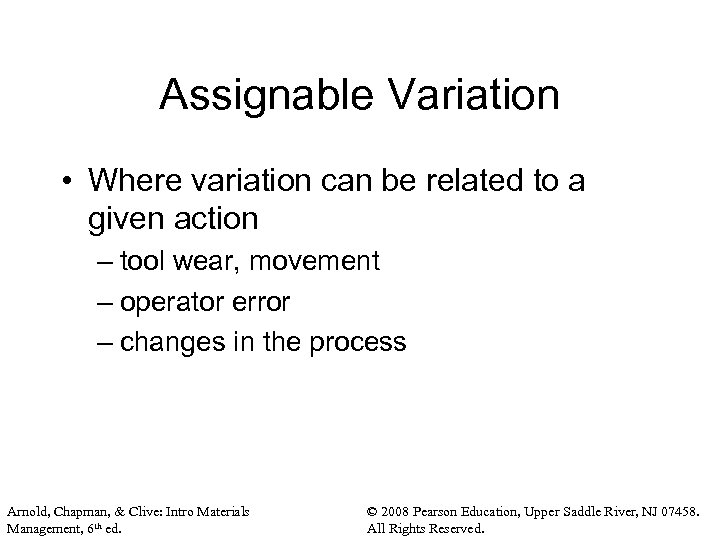 Assignable Variation

• Where variation can be related to a given action

– tool wear, movement

– operator error

– changes in the process

Arnold, Chapman, & Clive: Intro Materials Management, 6th ed.

© 2008 Pearson Education, Upper Saddle River, NJ 07458. All Rights Reserved.